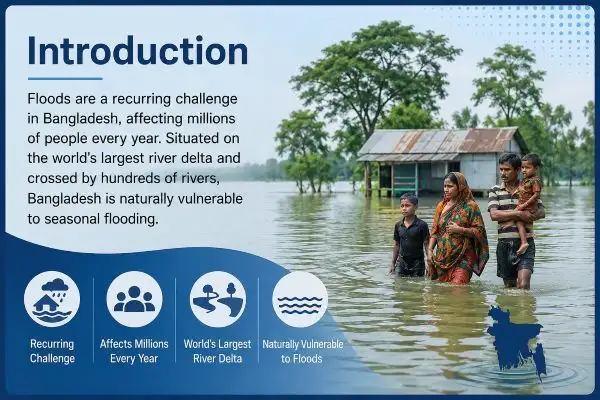 Introduction

Floods are a recurring challenge in Bangladesh, affecting millions of people every year. Situated on the world's largest river delta and crossed by hundreds of rivers, Bangladesh is naturally vulnerable to seasonal flooding.

Recurring Challenge

Affects Millions Every Year

World's Largest River Delta

Naturally Vulnerable to Floods